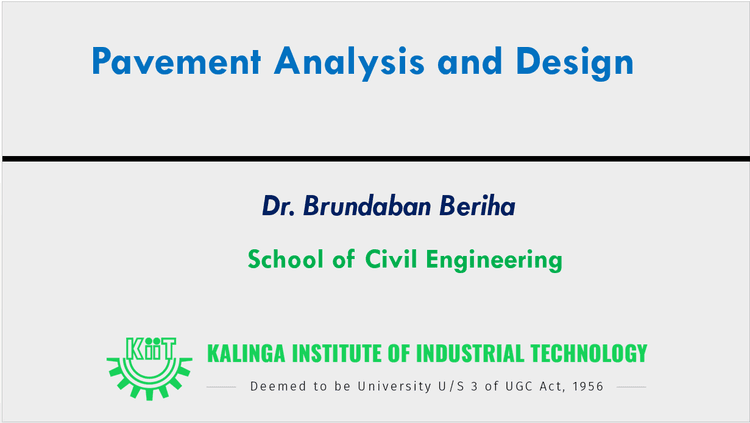 Pavement Analysis and Design

Dr. Brundaban Beriha

School of Civil Engineering

KiiT

KALINGA INSTITUTE OF INDUSTRIAL TECHNOLOGY

Deemed to be University U/S 3 of UGC Act, 1956